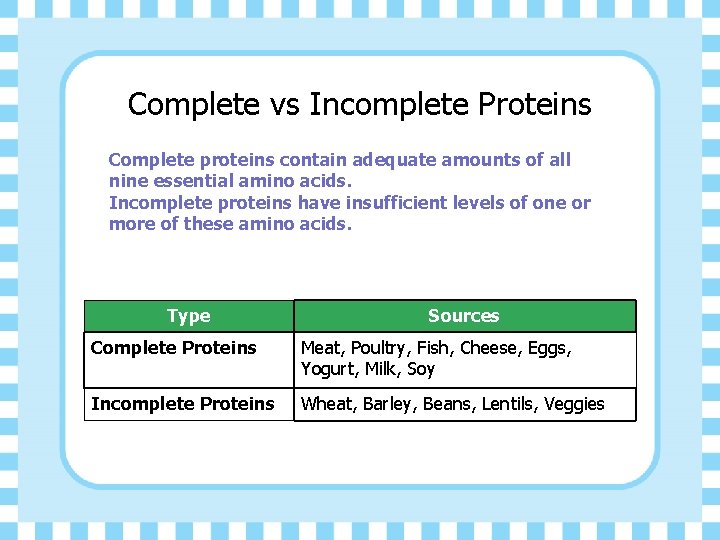 Complete vs Incomplete Proteins

Complete proteins contain adequate amounts of all nine essential amino acids.
Incomplete proteins have insufficient levels of one or more of these amino acids.

| Type | Sources |
|---|---|
| Complete Proteins | Meat, Poultry, Fish, Cheese, Eggs, Yogurt, Milk, Soy |
| Incomplete Proteins | Wheat, Barley, Beans, Lentils, Veggies |